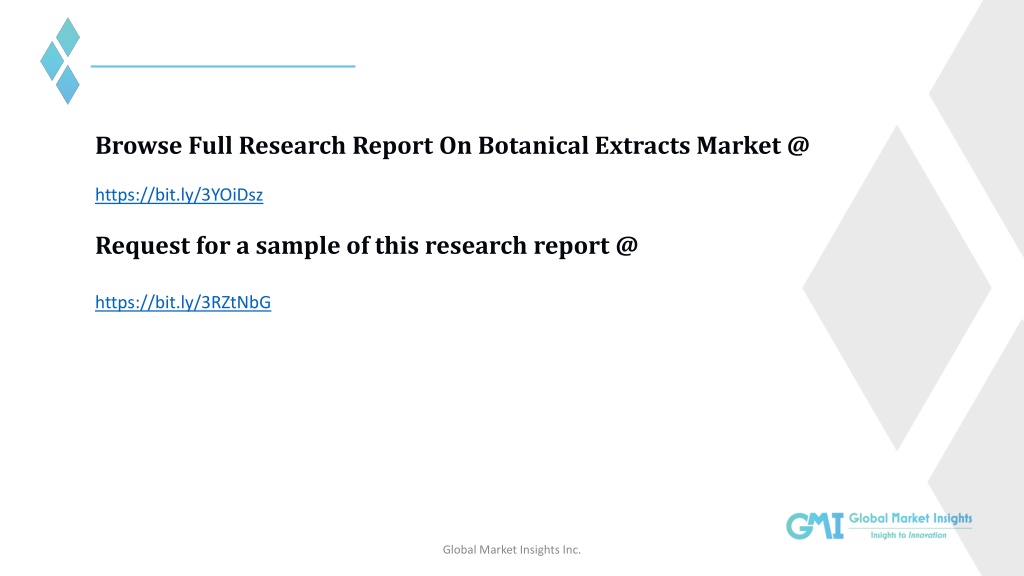 Browse Full Research Report On Botanical Extracts Market @

https://bit.ly/3YOiDsz

Request for a sample of this research report @

https://bit.ly/3RZtNbG

GMI Global Market Insights
Insights to Innovation

Global Market Insights Inc.